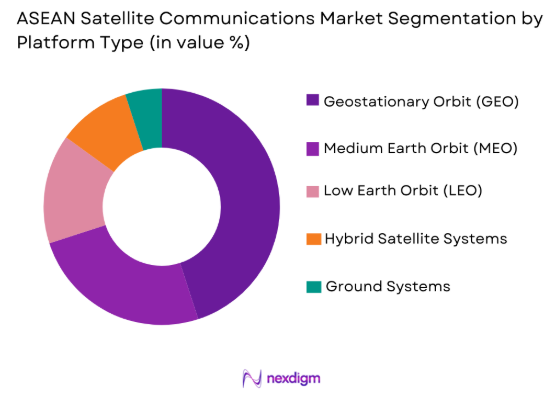 ASEAN Satellite Communications Market Segmentation by Platform Type (in value %)

Geostationary Orbit (GEO)
Medium Earth Orbit (MEO)
Low Earth Orbit (LEO)
Hybrid Satellite Systems
Ground Systems

nexdigm